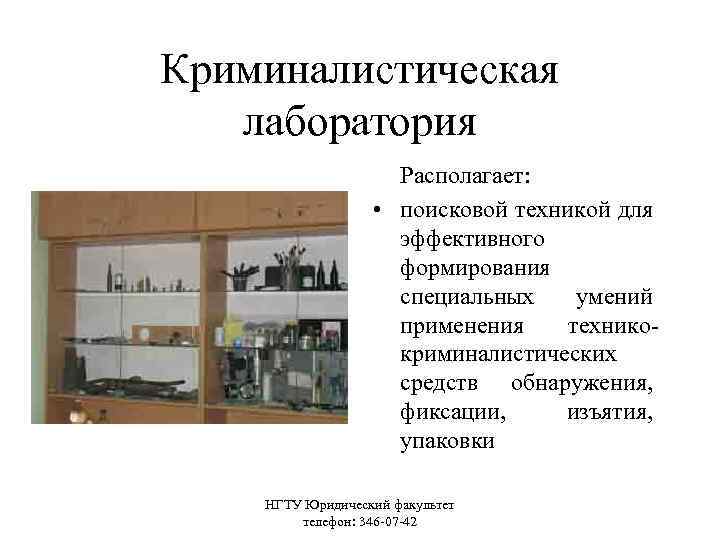 Криминалистическая лаборатория

Располагает:

• поисковой техникой для эффективного формирования специальных умений применения технико-криминалистических средств обнаружения, фиксации, изъятия, упаковки

НГТУ Юридический факультет
телефон: 346-07-42